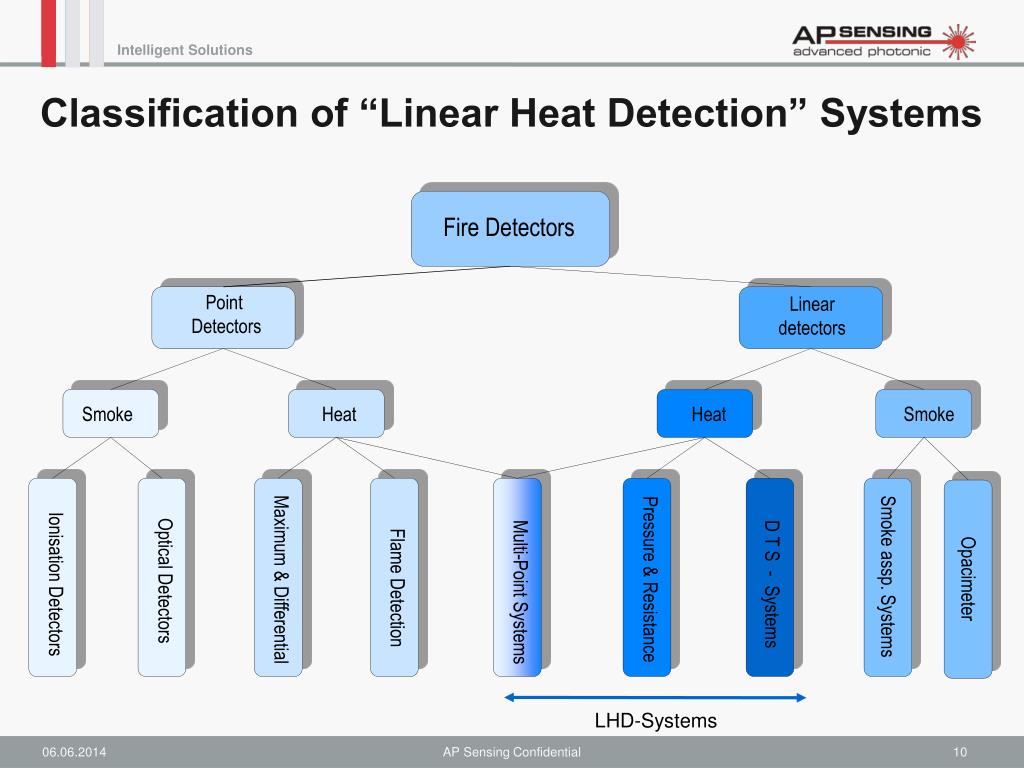 Intelligent Solutions

AP SENSING
advanced photonic

Classification of “Linear Heat Detection” Systems

Fire Detectors

Point Detectors

Linear detectors

Smoke

Heat

Heat

Smoke

Ionisation Detectors

Optical Detectors

Maximum & Differential

Flame Detection

Multi-Point Systems

Pressure & Resistance

D T S - Systems

Smoke assp. Systems

Opacimeter

LHD-Systems

06.06.2014

AP Sensing Confidential

10